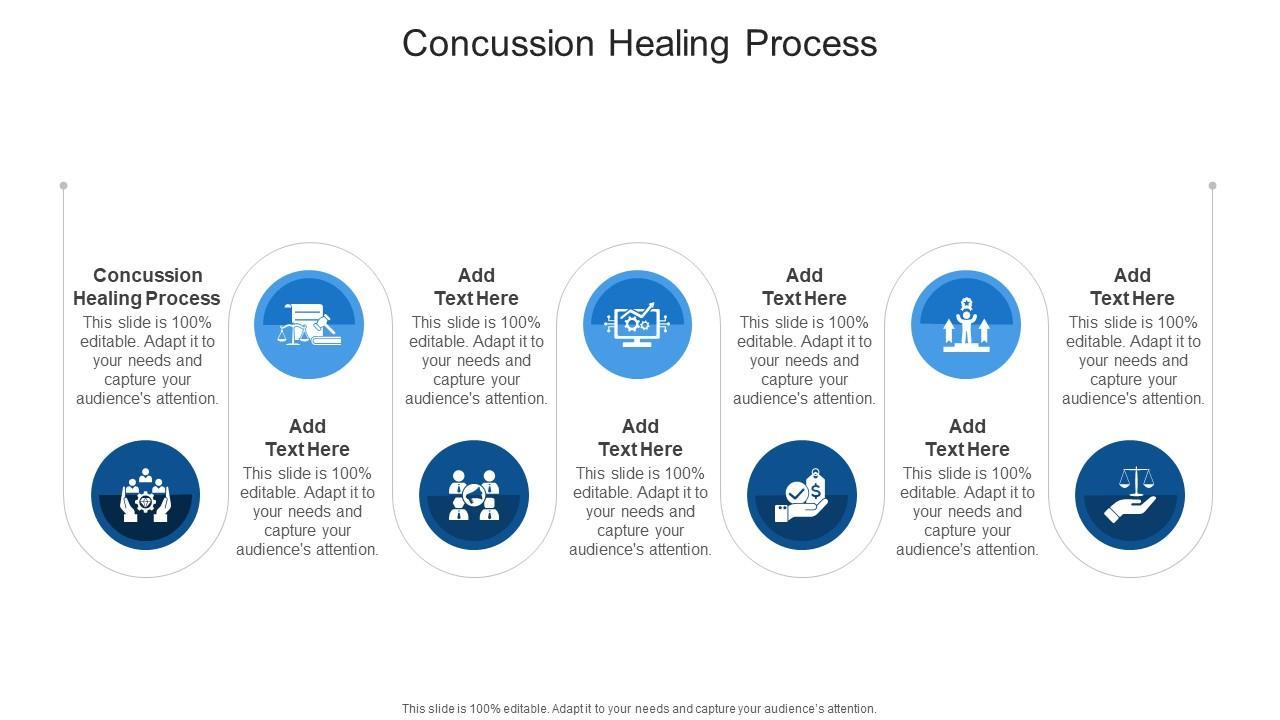 Concussion Healing Process

Concussion Healing Process
This slide is 100% editable. Adapt it to your needs and capture your audience's attention.

Add Text Here
This slide is 100% editable. Adapt it to your needs and capture your audience's attention.

Add Text Here
This slide is 100% editable. Adapt it to your needs and capture your audience's attention.

Add Text Here
This slide is 100% editable. Adapt it to your needs and capture your audience's attention.

Add Text Here
This slide is 100% editable. Adapt it to your needs and capture your audience's attention.

Add Text Here
This slide is 100% editable. Adapt it to your needs and capture your audience's attention.

Add Text Here
This slide is 100% editable. Adapt it to your needs and capture your audience's attention.

This slide is 100% editable. Adapt it to your needs and capture your audience's attention.